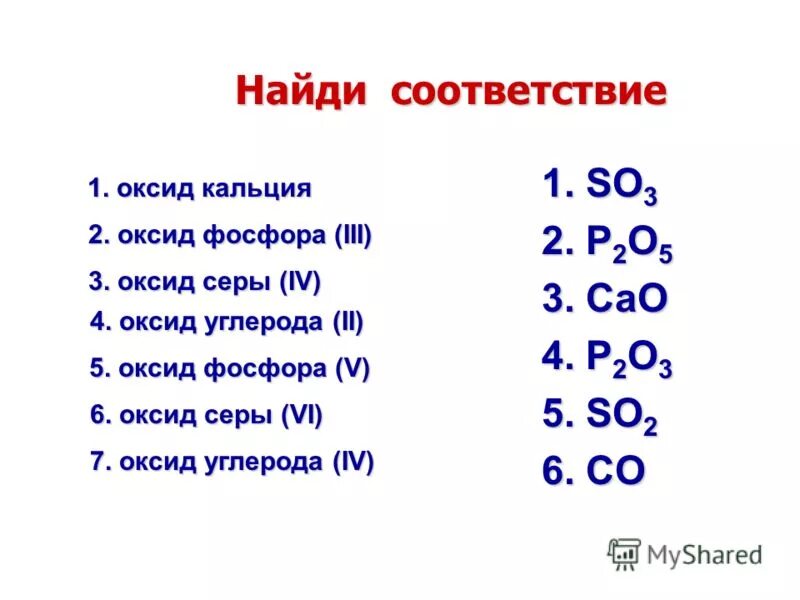 Найди соответствие

1. оксид кальция
2. оксид фосфора (III)
3. оксид серы (IV)
4. оксид углерода (II)
5. оксид фосфора (V)
6. оксид серы (VI)
7. оксид углерода (IV)

1. $SO_3$
2. $P_2O_5$
3. $CaO$
4. $P_2O_3$
5. $SO_2$
6. $CO$

MyShared